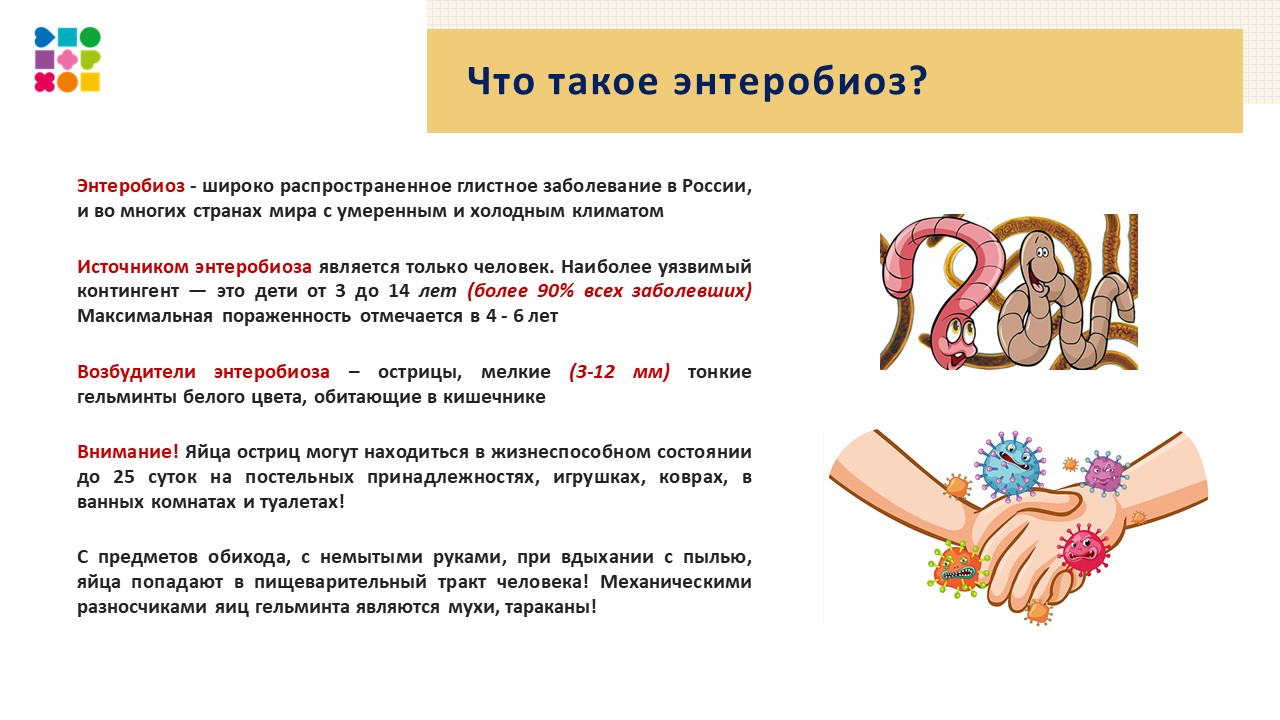 Что такое энтеробиоз?

Энтеробиоз - широко распространенное глистное заболевание в России, и во многих странах мира с умеренным и холодным климатом

Источником энтеробиоза является только человек. Наиболее уязвимый контингент — это дети от 3 до 14 лет (более 90% всех заболевших) Максимальная пораженность отмечается в 4 - 6 лет

Возбудители энтеробиоза – острицы, мелкие (3-12 мм) тонкие гельминты белого цвета, обитающие в кишечнике

Внимание! Яйца остриц могут находиться в жизнеспособном состоянии до 25 суток на постельных принадлежностях, игрушках, коврах, в ванных комнатах и туалетах!

С предметов обихода, с немытыми руками, при вдыхании с пылью, яйца попадают в пищеварительный тракт человека! Механическими разносчиками яиц гельминта являются мухи, тараканы!